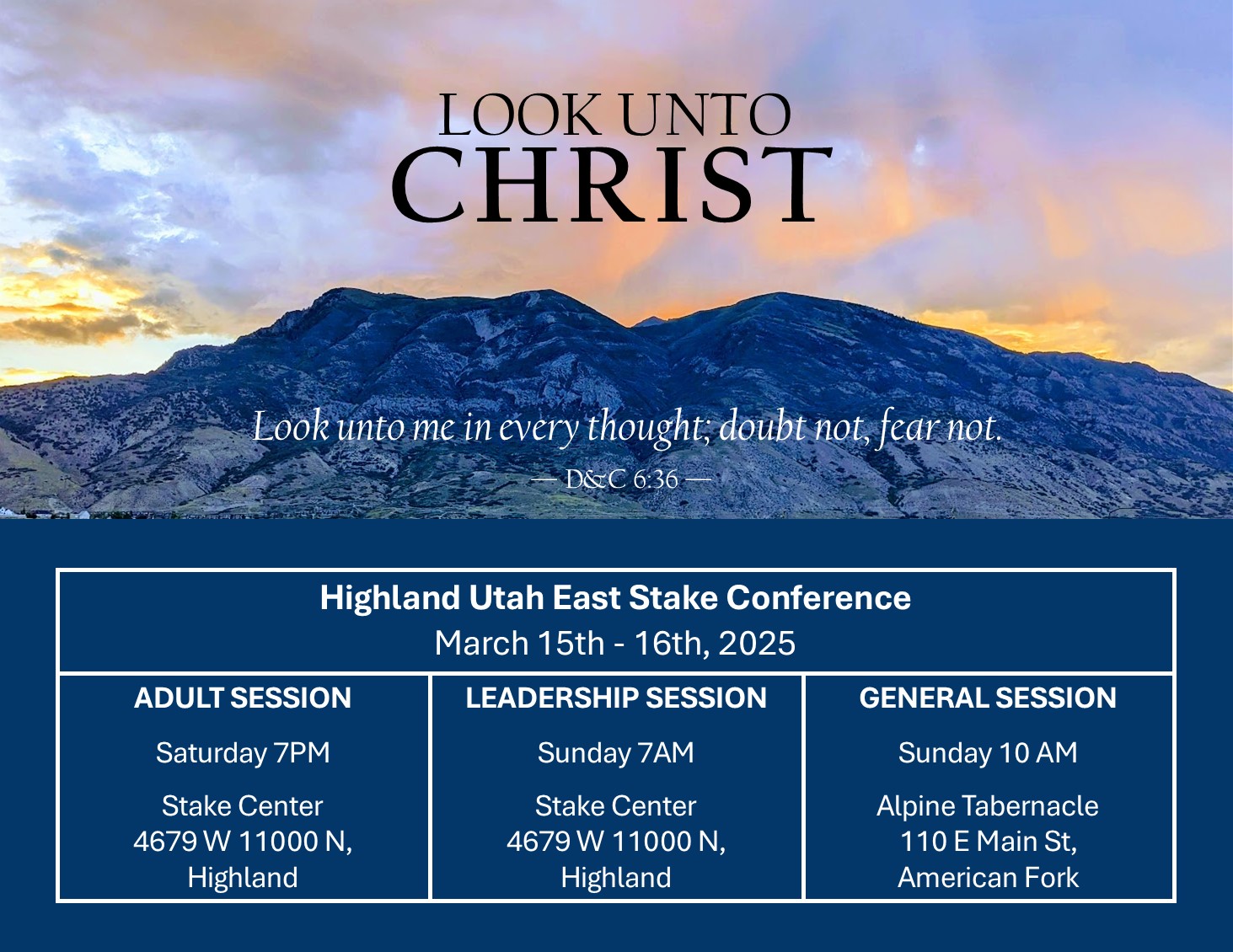 LOOK UNTO
CHRIST

Look unto me in every thought; doubt not, fear not.
— D&C 6:36 —

Highland Utah East Stake Conference
March 15th - 16th, 2025

| ADULT SESSION | LEADERSHIP SESSION | GENERAL SESSION |
|---|---|---|
| Saturday 7PM | Sunday 7AM | Sunday 10 AM |
| Stake Center 4679 W 11000 N, Highland | Stake Center 4679 W 11000 N, Highland | Alpine Tabernacle 110 E Main St, American Fork |